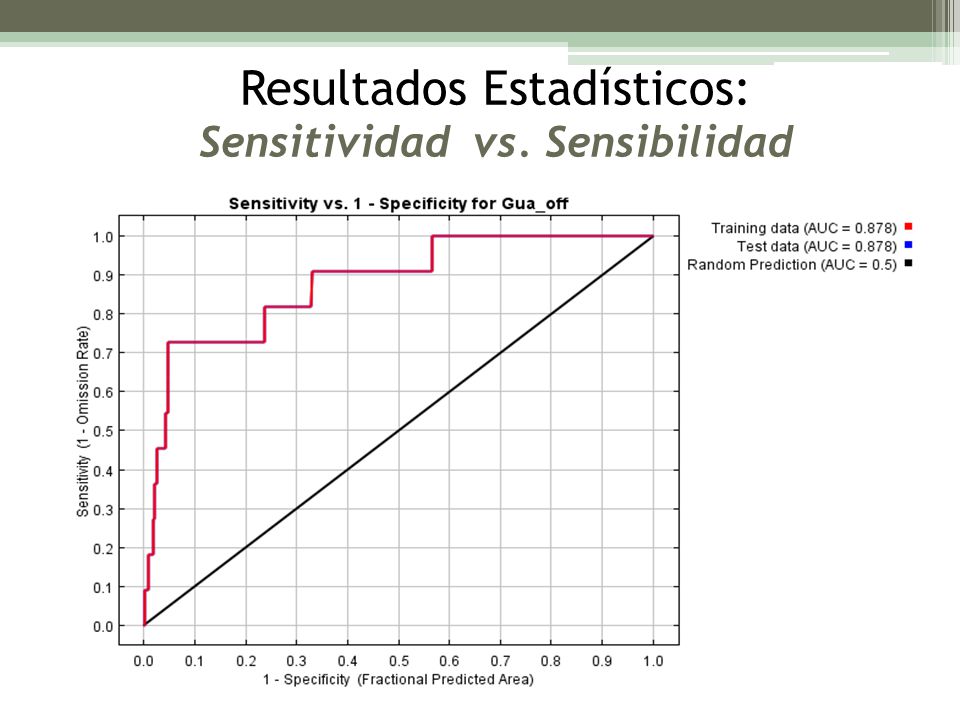 Resultados Estadísticos:
Sensitividad vs. Sensibilidad

Sensitivity vs. 1 - Specificity for Gua_off

Training data (AUC = 0.878)
Test data (AUC = 0.878)
Random Prediction (AUC = 0.5)

Sensitivity (1 - Omission Rate)

1.0
0.9
0.8
0.7
0.6
0.5
0.4
0.3
0.2
0.1
0.0

0.0 0.1 0.2 0.3 0.4 0.5 0.6 0.7 0.8 0.9 1.0

1 - Specificity (Fractional Predicted Area)